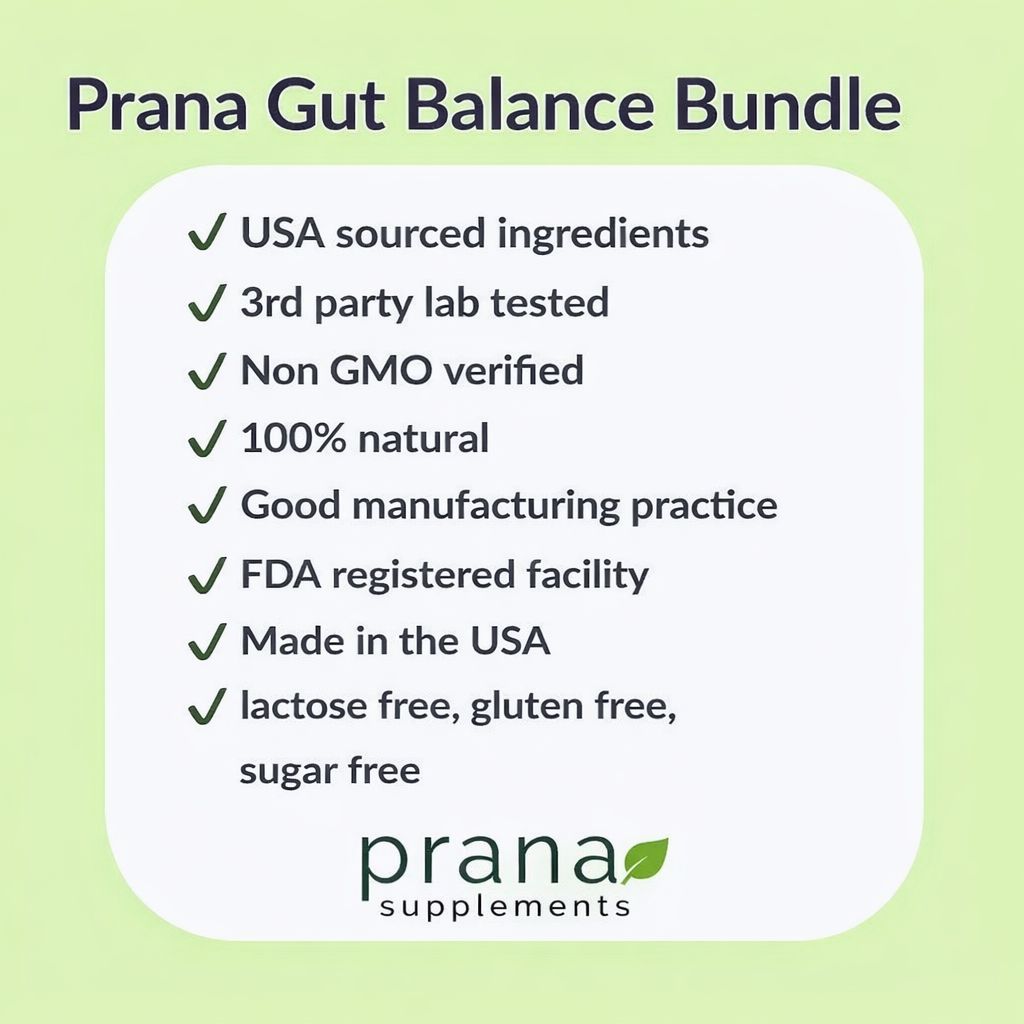 Prana Gut Balance Bundle

✓ USA sourced ingredients
✓ 3rd party lab tested
✓ Non GMO verified
✓ 100% natural
✓ Good manufacturing practice
✓ FDA registered facility
✓ Made in the USA
✓ lactose free, gluten free, sugar free

prana
supplements